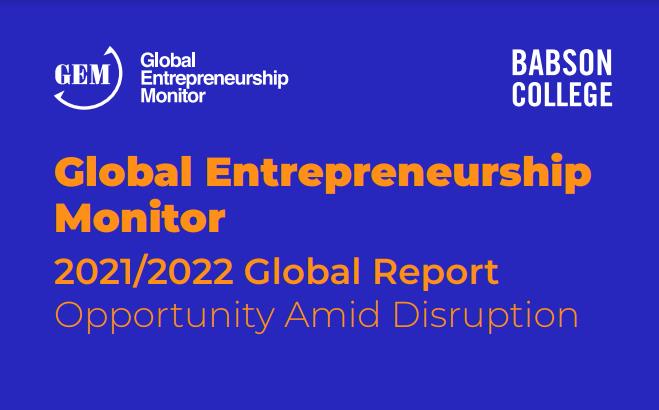 GEM Global Entrepreneurship Monitor

BABSON COLLEGE

Global Entrepreneurship Monitor

2021/2022 Global Report

Opportunity Amid Disruption